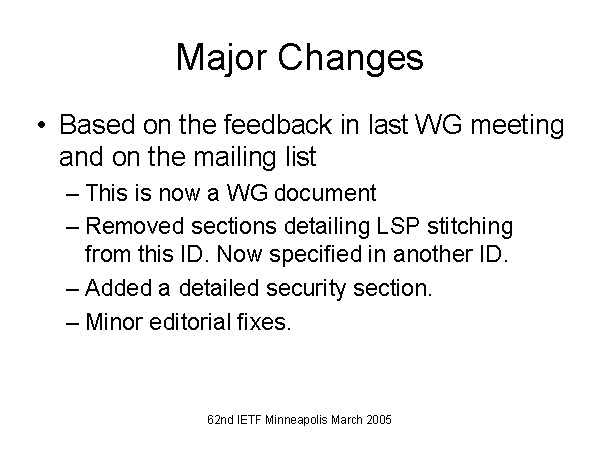 Major Changes

• Based on the feedback in last WG meeting and on the mailing list

– This is now a WG document

– Removed sections detailing LSP stitching from this ID. Now specified in another ID.

– Added a detailed security section.

– Minor editorial fixes.

62nd IETF Minneapolis March 2005